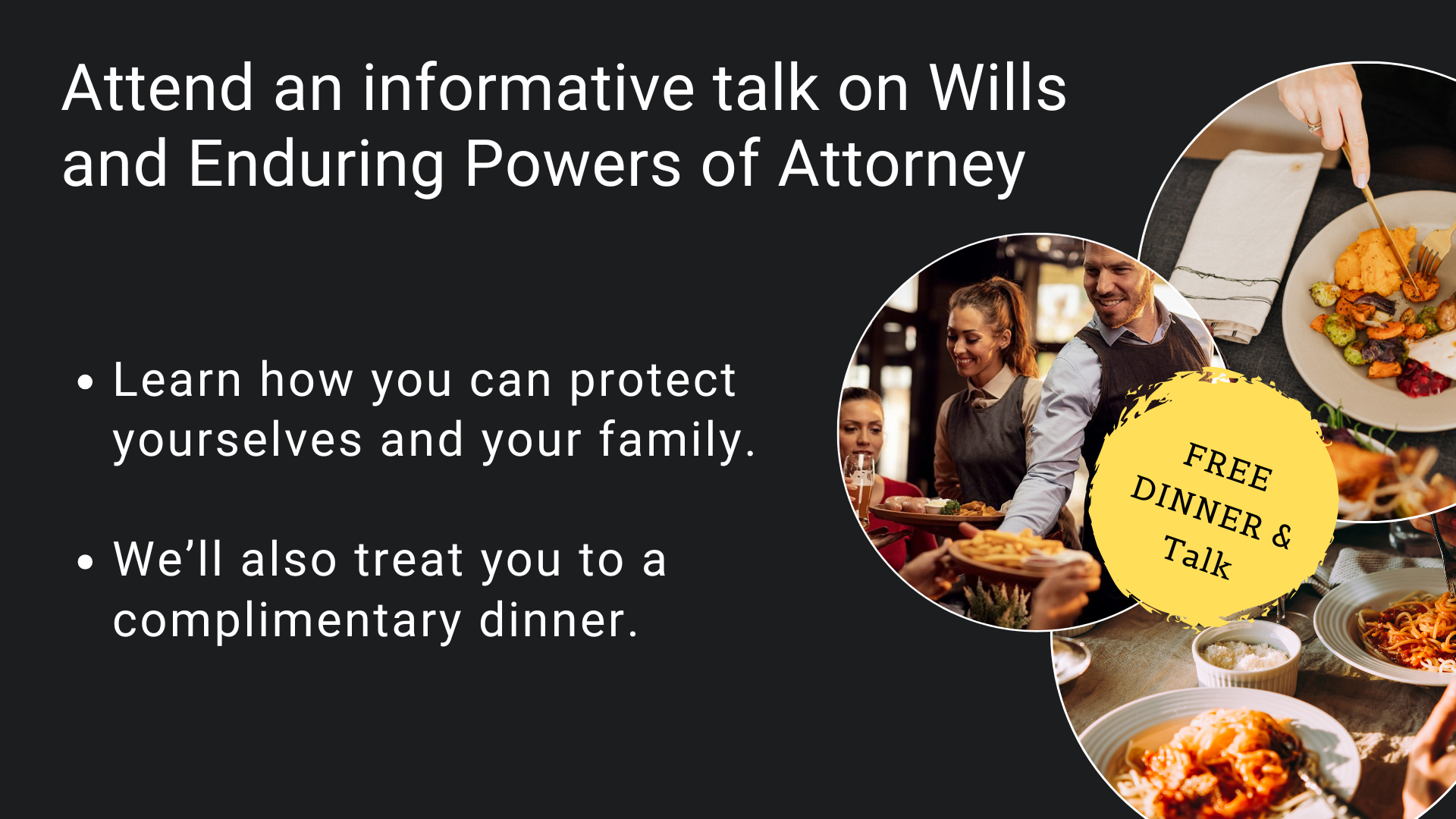 Attend an informative talk on Wills and Enduring Powers of Attorney

• Learn how you can protect yourselves and your family.

• We'll also treat you to a complimentary dinner.

FREE DINNER & Talk